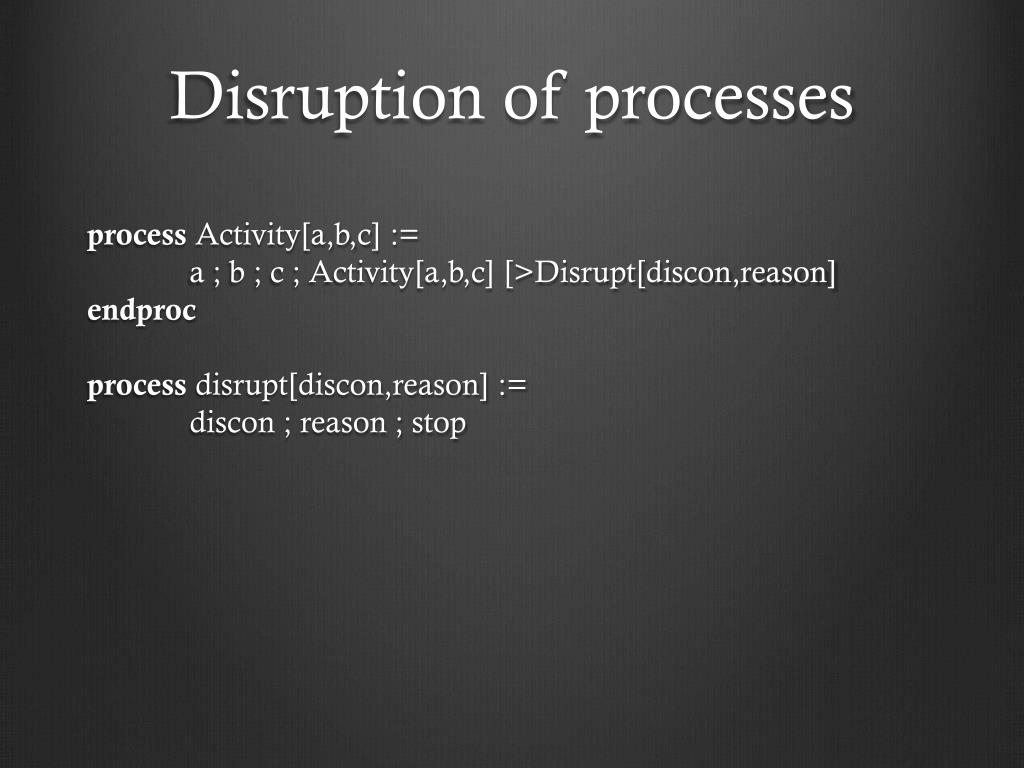 Disruption of processes

process Activity[a,b,c] :=
a ; b ; c ; Activity[a,b,c] [>Disrupt[discon,reason]
endproc

process disrupt[discon,reason] :=
discon ; reason ; stop